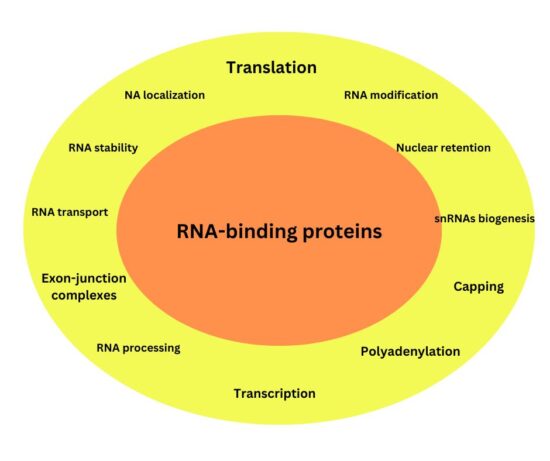 Translation

NA localization

RNA modification

RNA stability

Nuclear retention

RNA transport

RNA-binding proteins

snRNAs biogenesis

Exon-junction complexes

Capping

RNA processing

Polyadenylation

Transcription